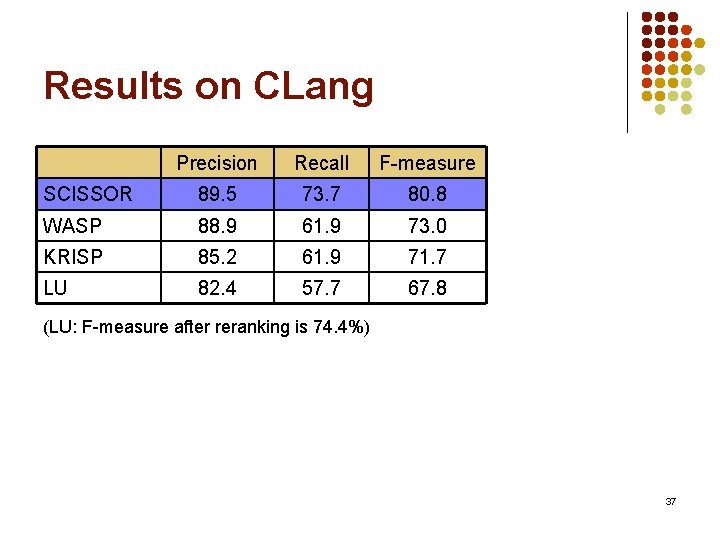 Results on CLang

| | Precision | Recall | F-measure |
|---|---|---|---|
| SCISSOR | 89.5 | 73.7 | 80.8 |
| WASP | 88.9 | 61.9 | 73.0 |
| KRISP | 85.2 | 61.9 | 71.7 |
| LU | 82.4 | 57.7 | 67.8 |

(LU: F-measure after reranking is 74.4%)

37